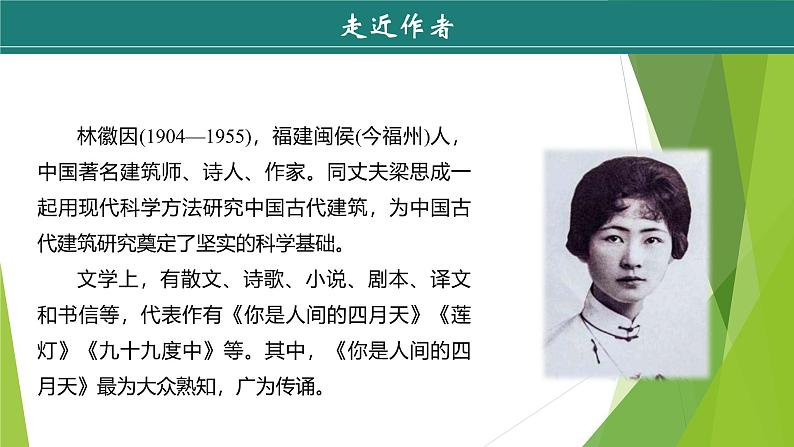 走近作者

林徽因(1904—1955)，福建闽侯(今福州)人，中国著名建筑师、诗人、作家。同丈夫梁思成一起用现代科学方法研究中国古代建筑，为中国古代建筑研究奠定了坚实的科学基础。

文学上，有散文、诗歌、小说、剧本、译文和书信等，代表作有《你是人间的四月天》《莲灯》《九十九度中》等。其中，《你是人间的四月天》最为大众熟知，广为传诵。